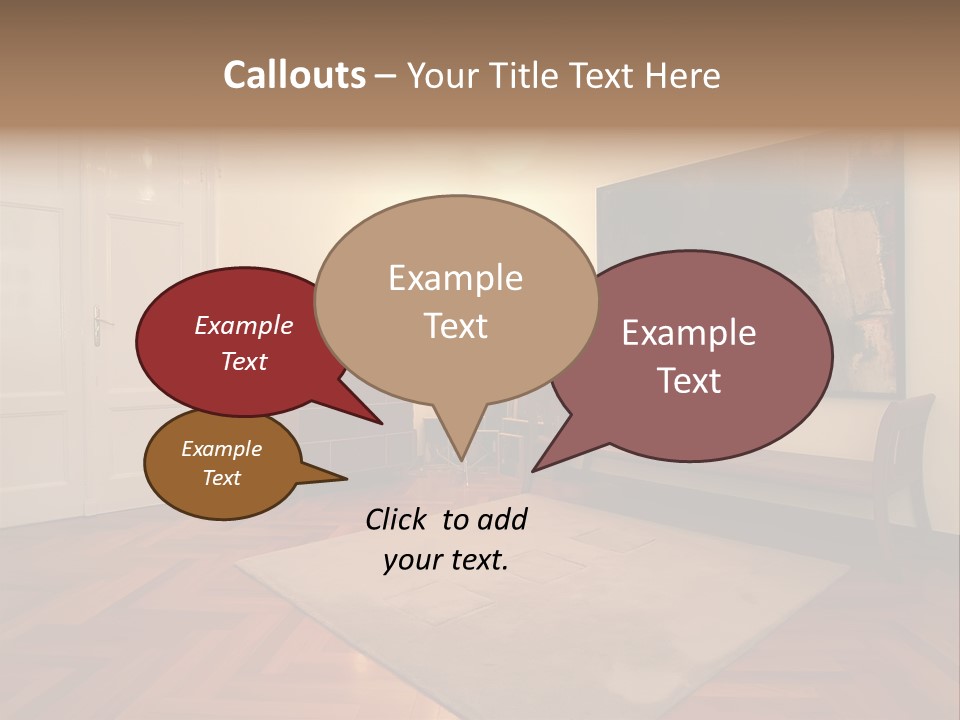 Callouts – Your Title Text Here

Example Text

Example Text

Example Text

Example Text

Click to add your text.